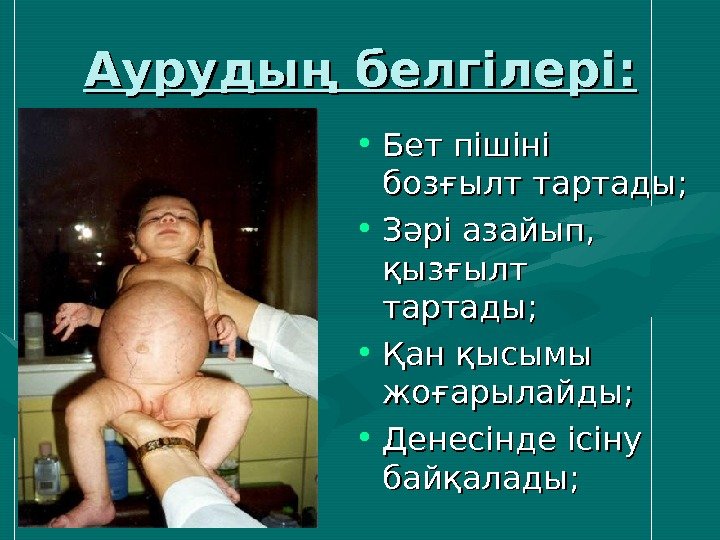 Аурудың белгілері:

• Бет пішіні бозғылт тартады;
• Зәрі азайып, қызғылт тартады;
• Қан қысымы жоғарылайды;
• Денесінде ісіну байқалады;